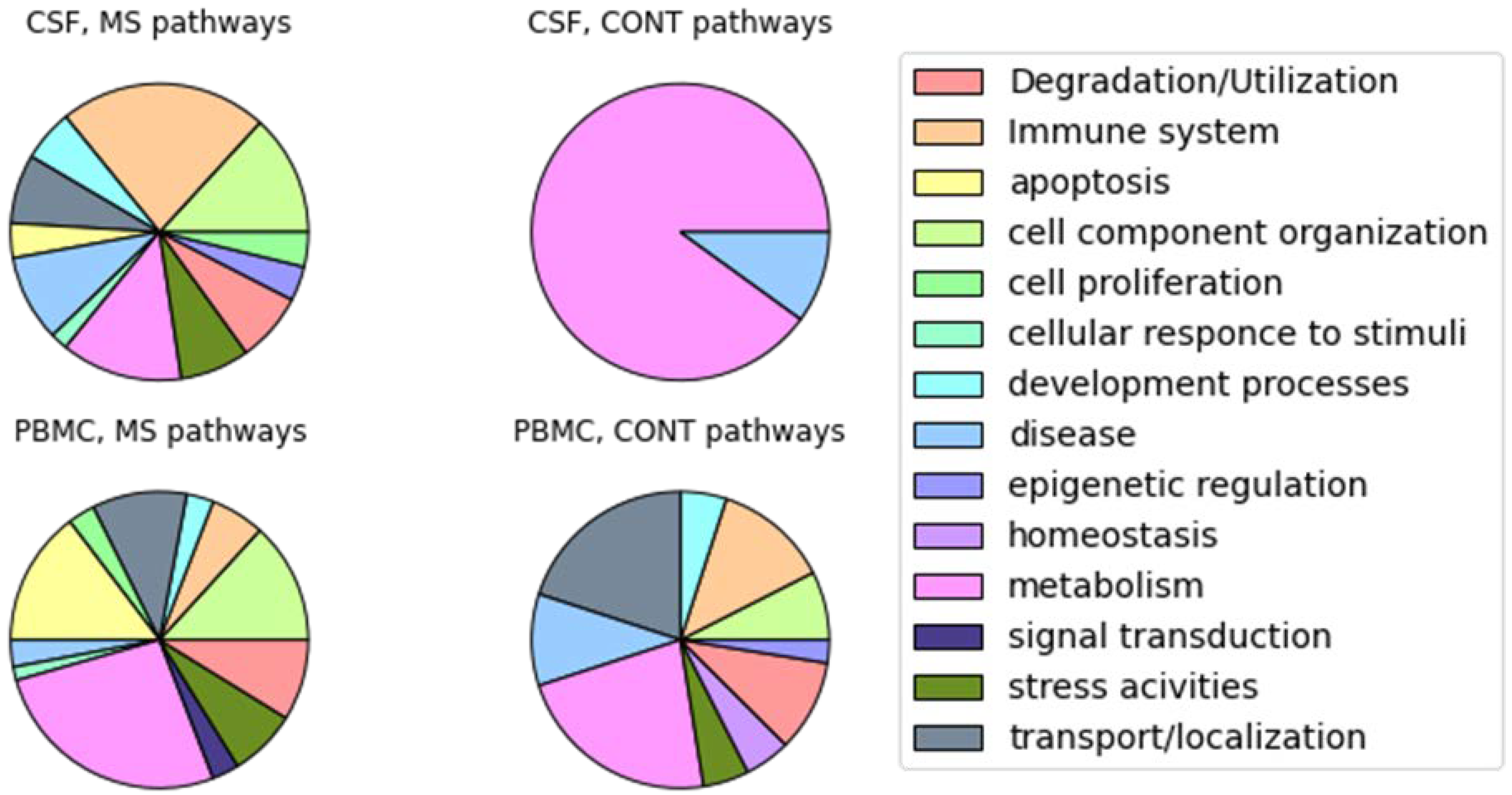 CSF, MS pathways

CSF, CONT pathways

PBMC, MS pathways

PBMC, CONT pathways

Degradation/Utilization
Immune system
apoptosis
cell component organization
cell proliferation
cellular responce to stimuli
development processes
disease
epigenetic regulation
homeostasis
metabolism
signal transduction
stress acivities
transport/localization